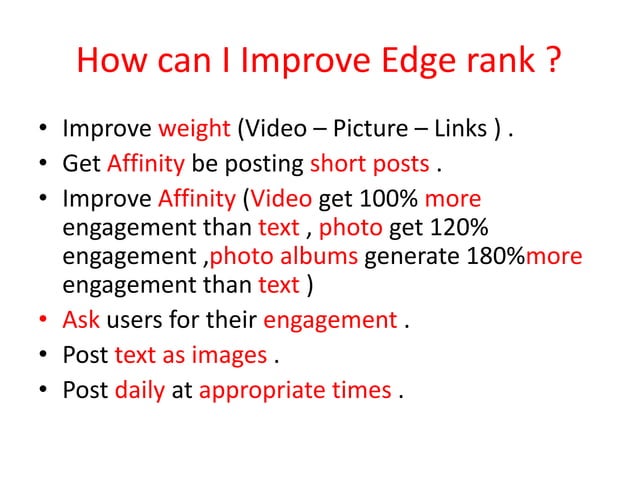 How can I Improve Edge rank ?

• Improve weight (Video – Picture – Links ) .
• Get Affinity be posting short posts .
• Improve Affinity (Video get 100% more engagement than text , photo get 120% engagement ,photo albums generate 180%more engagement than text )
• Ask users for their engagement .
• Post text as images .
• Post daily at appropriate times .